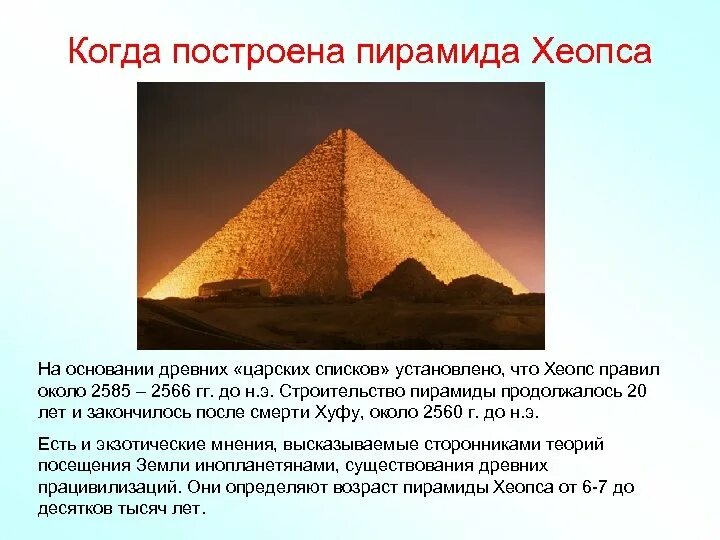 Когда построена пирамида Хеопса

На основании древних «царских списков» установлено, что Хеопс правил около 2585 – 2566 гг. до н.э. Строительство пирамиды продолжалось 20 лет и закончилось после смерти Хуфу, около 2560 г. до н.э.

Есть и экзотические мнения, высказываемые сторонниками теорий посещения Земли инопланетянами, существования древних працивилизаций. Они определяют возраст пирамиды Хеопса от 6-7 до десятков тысяч лет.